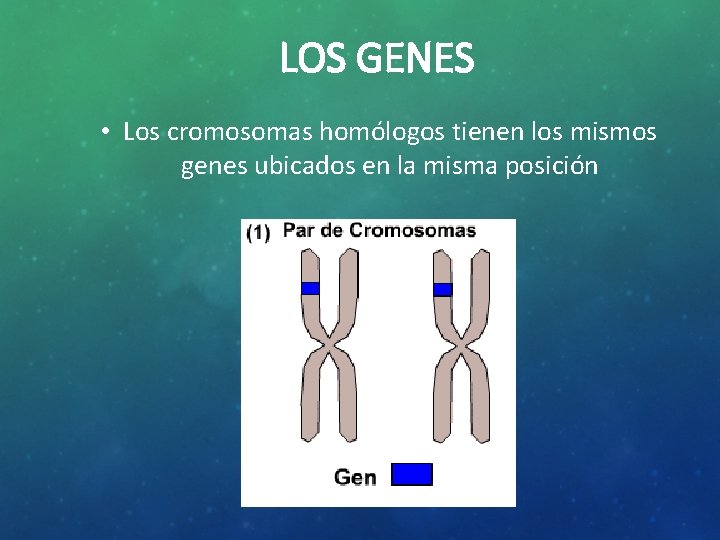 LOS GENES

• Los cromosomas homólogos tienen los mismos genes ubicados en la misma posición

(1) Par de Cromosomas

Gen